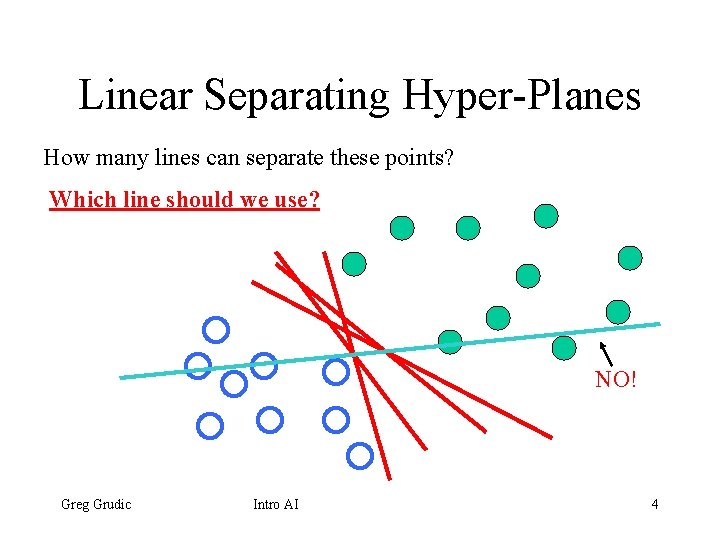 Linear Separating Hyper-Planes

How many lines can separate these points?

Which line should we use?

NO!

Greg Grudic

Intro AI

4